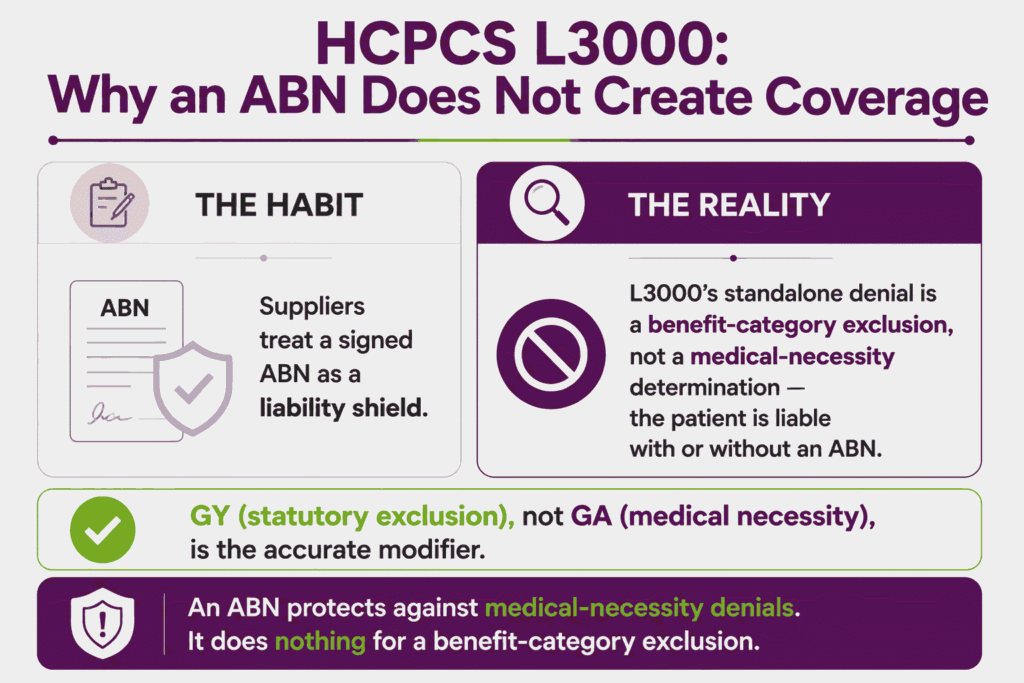 HCPCS L3000:
Why an ABN Does Not Create Coverage

THE HABIT

ABN

Suppliers treat a signed ABN as a liability shield.

THE REALITY

L3000's standalone denial is a benefit-category exclusion, not a medical-necessity determination — the patient is liable with or without an ABN.

GY (statutory exclusion), not GA (medical necessity), is the accurate modifier.

An ABN protects against medical-necessity denials. It does nothing for a benefit-category exclusion.